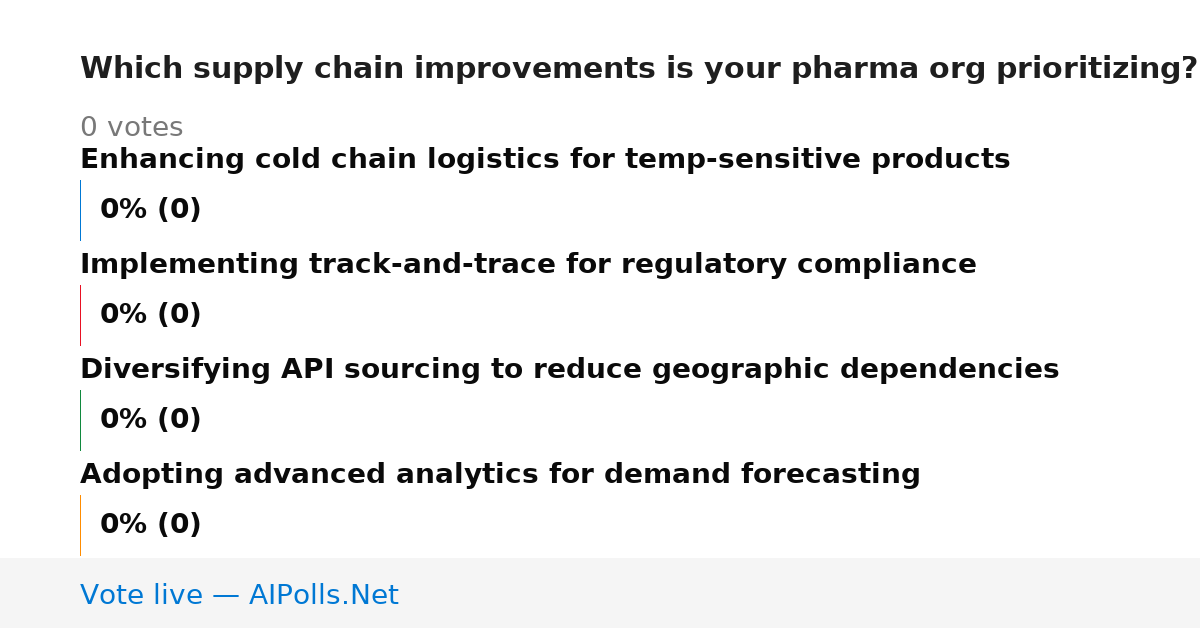 Which supply chain improvements is your pharma org prioritizing?

0 votes

Enhancing cold chain logistics for temp-sensitive products

0% (0)

Implementing track-and-trace for regulatory compliance

0% (0)

Diversifying API sourcing to reduce geographic dependencies

0% (0)

Adopting advanced analytics for demand forecasting

0% (0)

Vote live — AIPolls.Net